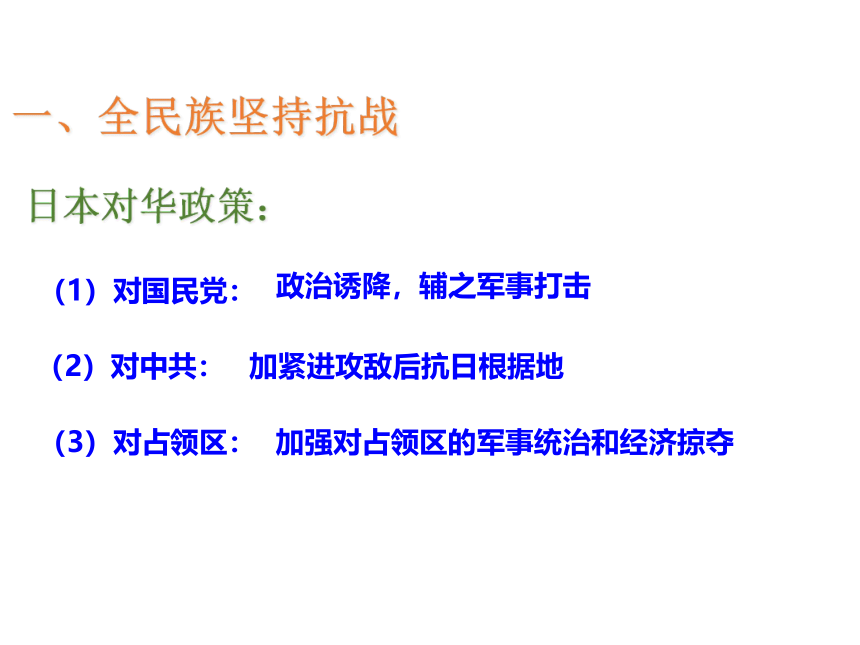 一、全民族坚持抗战

日本对华政策：

（1）对国民党： 政治诱降，辅之军事打击

（2）对中共： 加紧进攻敌后抗日根据地

（3）对占领区： 加强对占领区的军事统治和经济掠夺